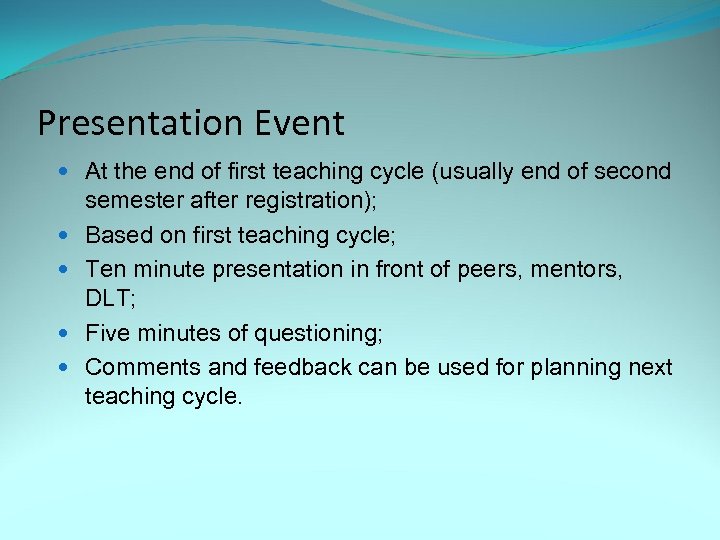 Presentation Event

- At the end of first teaching cycle (usually end of second semester after registration);
- Based on first teaching cycle;
- Ten minute presentation in front of peers, mentors, DLT;
- Five minutes of questioning;
- Comments and feedback can be used for planning next teaching cycle.